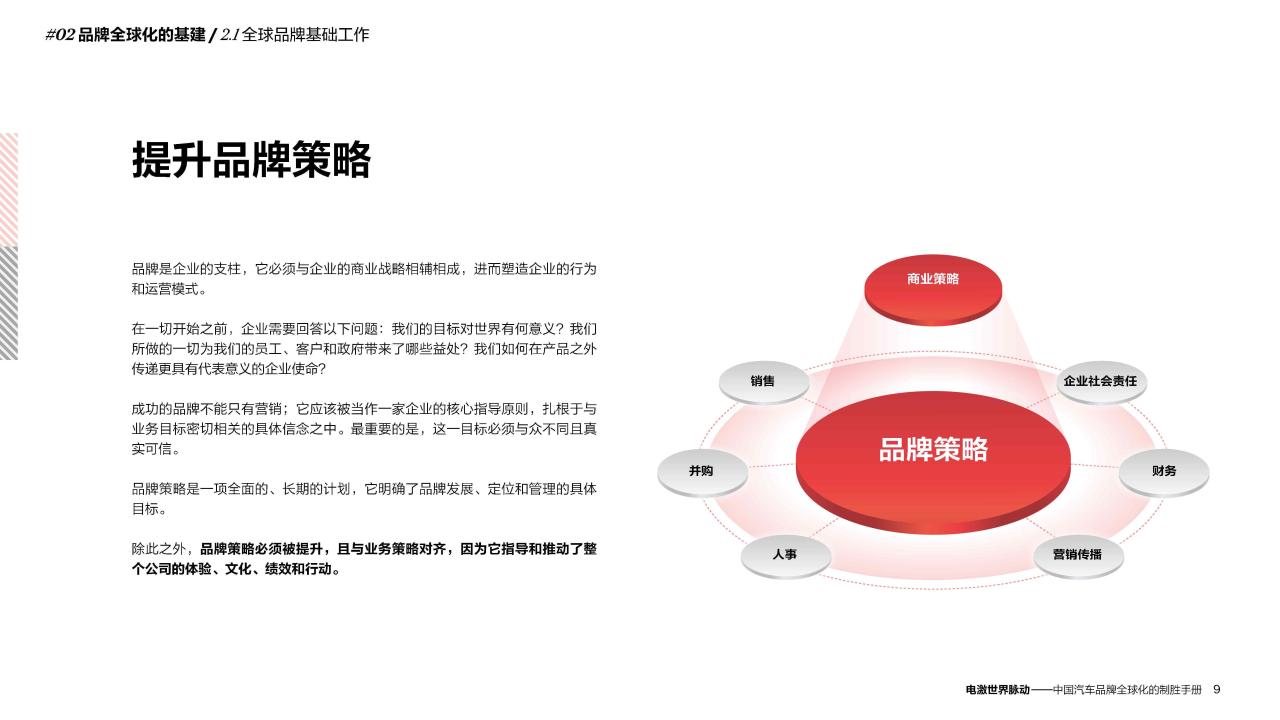 #02 品牌全球化的基建 / 2.1 全球品牌基础工作

提升品牌策略

品牌是企业的支柱，它必须与企业的商业战略相辅相成，进而塑造企业的行为和运营模式。

在一切开始之前，企业需要回答以下问题：我们的目标对世界有何意义？我们所做的一切为我们的员工、客户和政府带来了哪些益处？我们如何在产品之外传递更具有代表意义的企业使命？

成功的品牌不能只有营销；它应该被当作一家企业的核心指导原则，扎根于与业务目标密切相关的具体信念之中。最重要的是，这一目标必须与众不同且真实可信。

品牌策略是一项全面的、长期的计划，它明确了品牌发展、定位和管理的具体目标。

除此之外，品牌策略必须被提升，且与业务策略对齐，因为它指导和推动了整个公司的体验、文化、绩效和行动。

商业策略

销售

企业社会责任

品牌策略

并购

财务

人事

营销传播

电激世界脉动——中国汽车品牌全球化的制胜手册 9